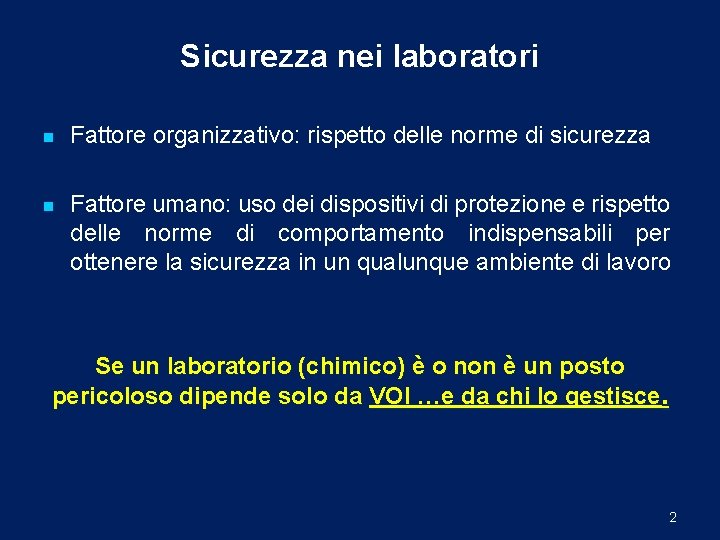 Sicurezza nei laboratori

Fattore organizzativo: rispetto delle norme di sicurezza

Fattore umano: uso dei dispositivi di protezione e rispetto delle norme di comportamento indispensabili per ottenere la sicurezza in un qualunque ambiente di lavoro

Se un laboratorio (chimico) è o non è un posto pericoloso dipende solo da VOI …e da chi lo gestisce.

2